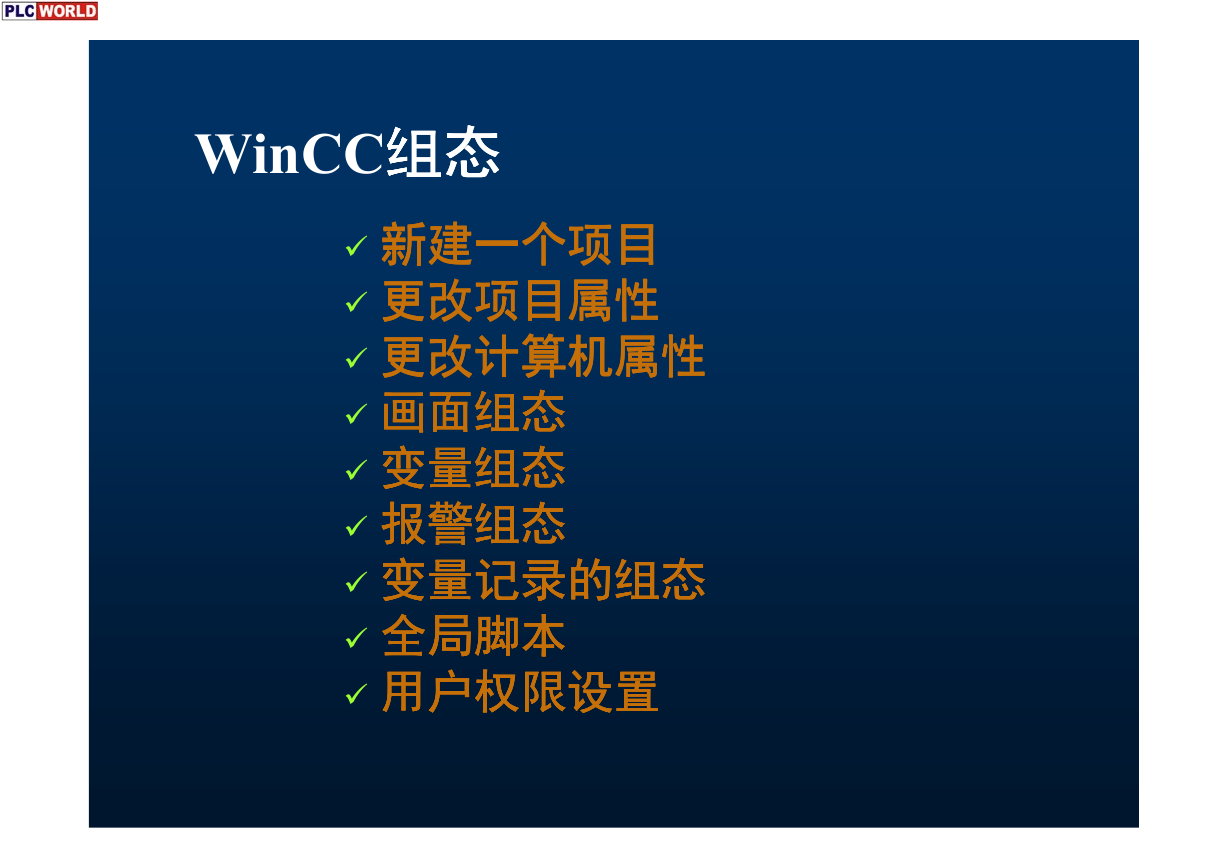 PLC WORLD

WinCC组态

✓ 新建一个项目
✓ 更改项目属性
✓ 更改计算机属性
✓ 画面组态
✓ 变量组态
✓ 报警组态
✓ 变量记录的组态
✓ 全局脚本
✓ 用户权限设置